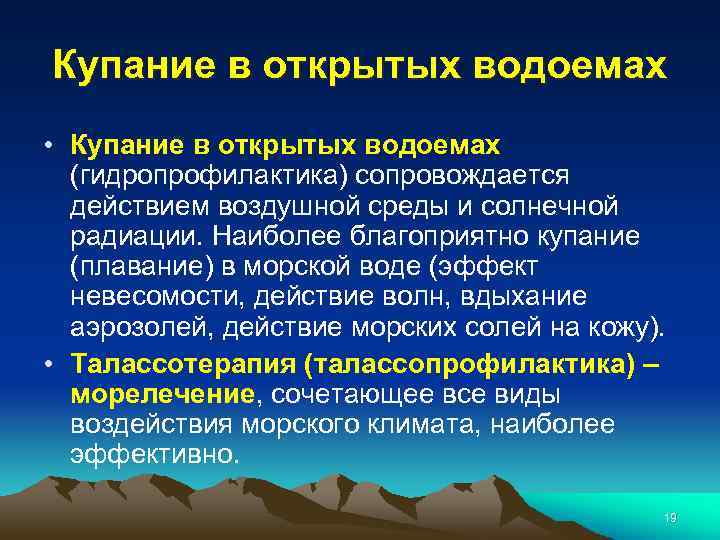 Купание в открытых водоемах

• Купание в открытых водоемах (гидропрофилактика) сопровождается действием воздушной среды и солнечной радиации. Наиболее благоприятно купание (плавание) в морской воде (эффект невесомости, действие волн, вдыхание аэрозолей, действие морских солей на кожу).

• Талассотерапия (талассопрофилактика) – морелечение, сочетающее все виды воздействия морского климата, наиболее эффективно.

19